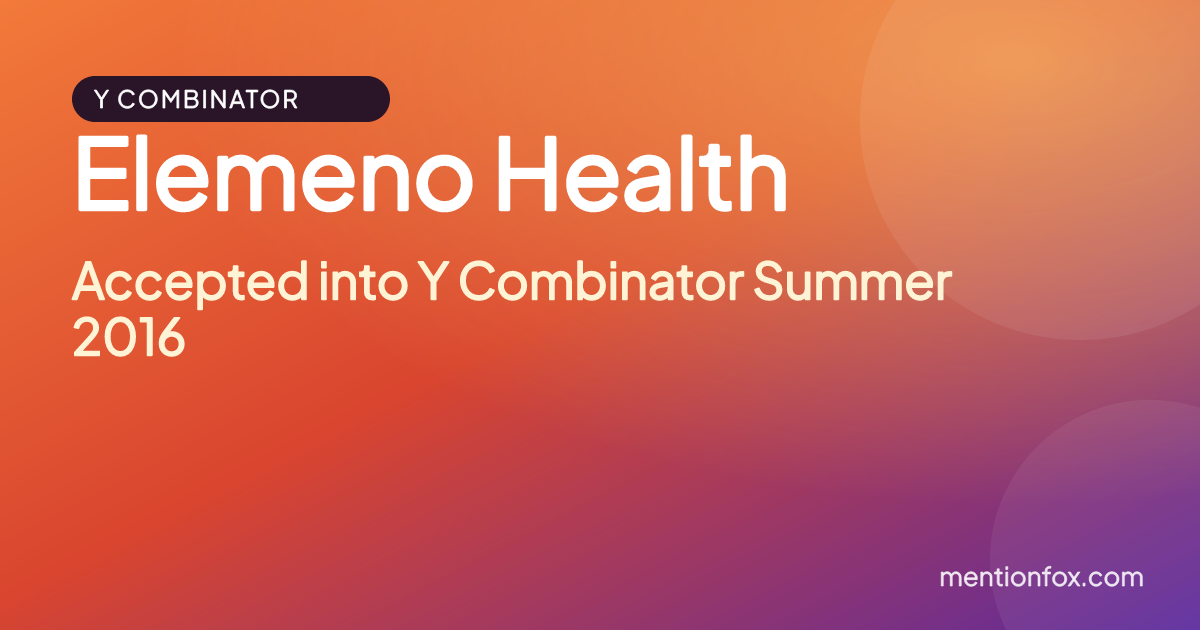 Y COMBINATOR

Elemeno Health

Accepted into Y Combinator Summer 2016

mentionfox.com